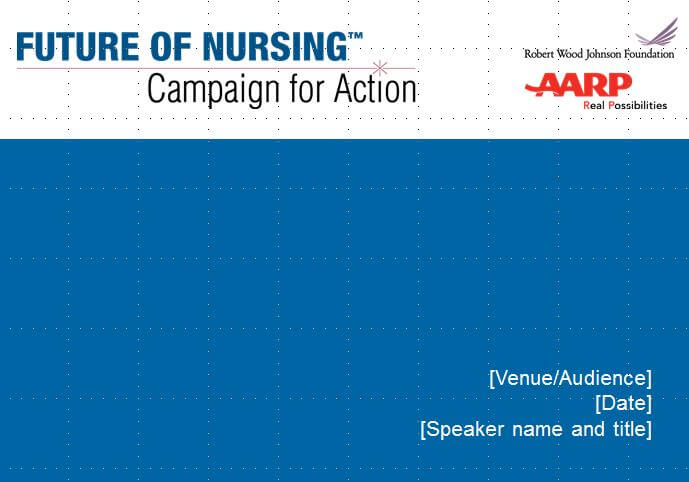 FUTURE OF NURSING™
Campaign for Action

Robert Wood Johnson Foundation

AARP
Real Possibilities

[Venue/Audience]
[Date]
[Speaker name and title]